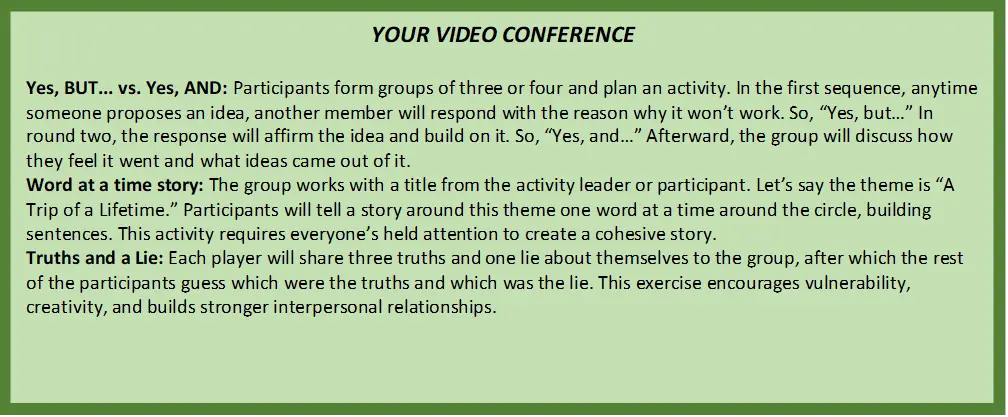 YOUR VIDEO CONFERENCE

Yes, BUT... vs. Yes, AND: Participants form groups of three or four and plan an activity. In the first sequence, anytime someone proposes an idea, another member will respond with the reason why it won't work. So, "Yes, but..." In round two, the response will affirm the idea and build on it. So, "Yes, and..." Afterward, the group will discuss how they feel it went and what ideas came out of it.
Word at a time story: The group works with a title from the activity leader or participant. Let's say the theme is "A Trip of a Lifetime." Participants will tell a story around this theme one word at a time around the circle, building sentences. This activity requires everyone's held attention to create a cohesive story.
Truths and a Lie: Each player will share three truths and one lie about themselves to the group, after which the rest of the participants guess which were the truths and which was the lie. This exercise encourages vulnerability, creativity, and builds stronger interpersonal relationships.